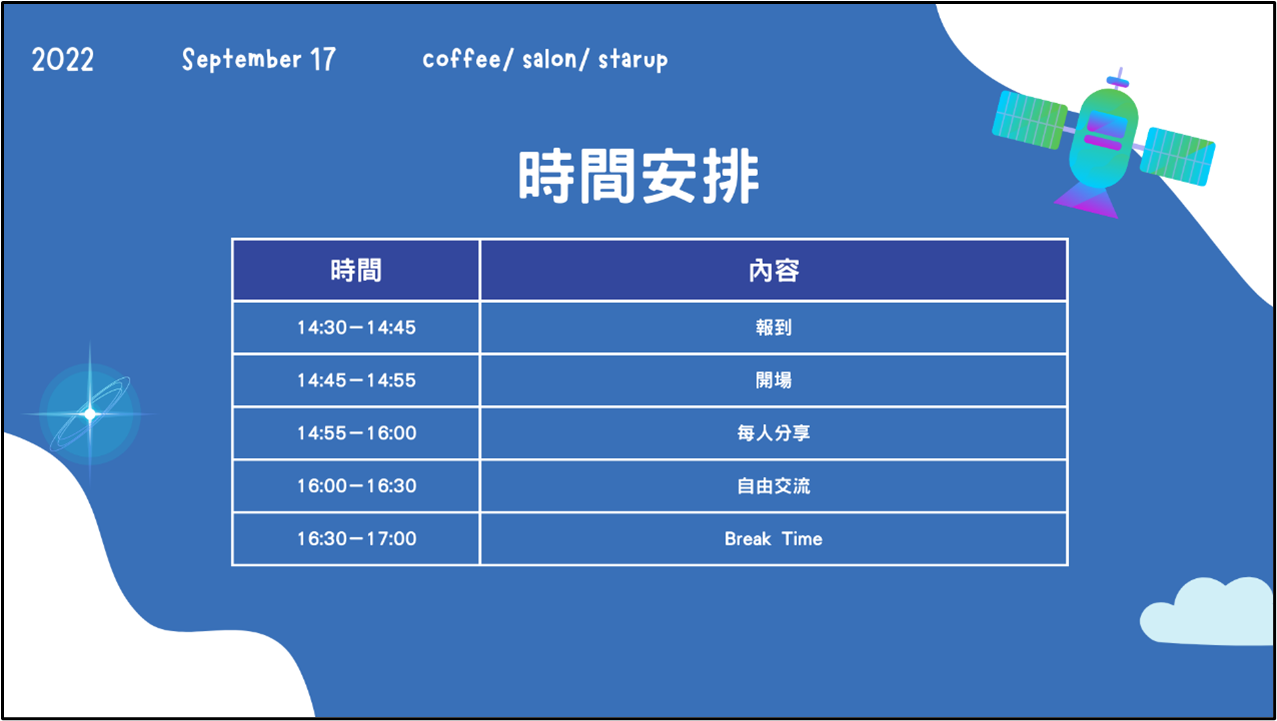 2022 September 17 coffee/ salon/ starup

時間安排

| 時間 | 內容 |
|---|---|
| 14:30－14:45 | 報到 |
| 14:45－14:55 | 開場 |
| 14:55－16:00 | 每人分享 |
| 16:00－16:30 | 自由交流 |
| 16:30－17:00 | Break Time |